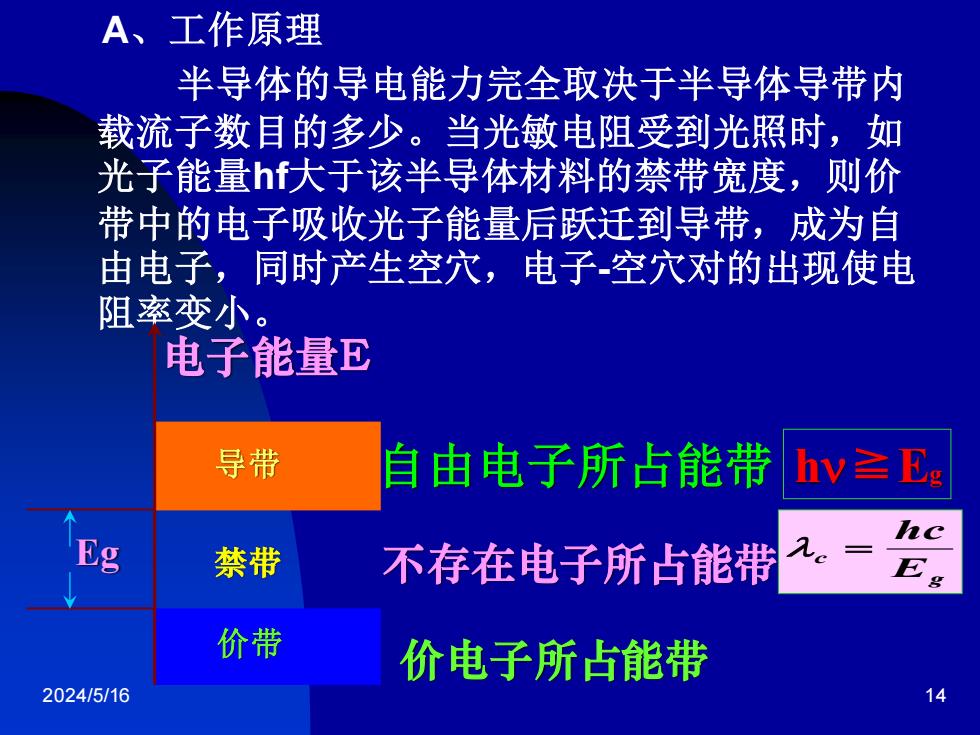 A、工作原理

半导体的导电能力完全取决于半导体导带内载流子数目的多少。当光敏电阻受到光照时，如光子能量hf大于该半导体材料的禁带宽度，则价带中的电子吸收光子能量后跃迁到导带，成为自由电子，同时产生空穴，电子-空穴对的出现使电阻率变小。

电子能量E

导带

自由电子所占能带

$h\nu \geqq E_g$

Eg

禁带

不存在电子所占能带

$\lambda_c = \frac{hc}{E_g}$

价带

价电子所占能带

2024/5/16

14